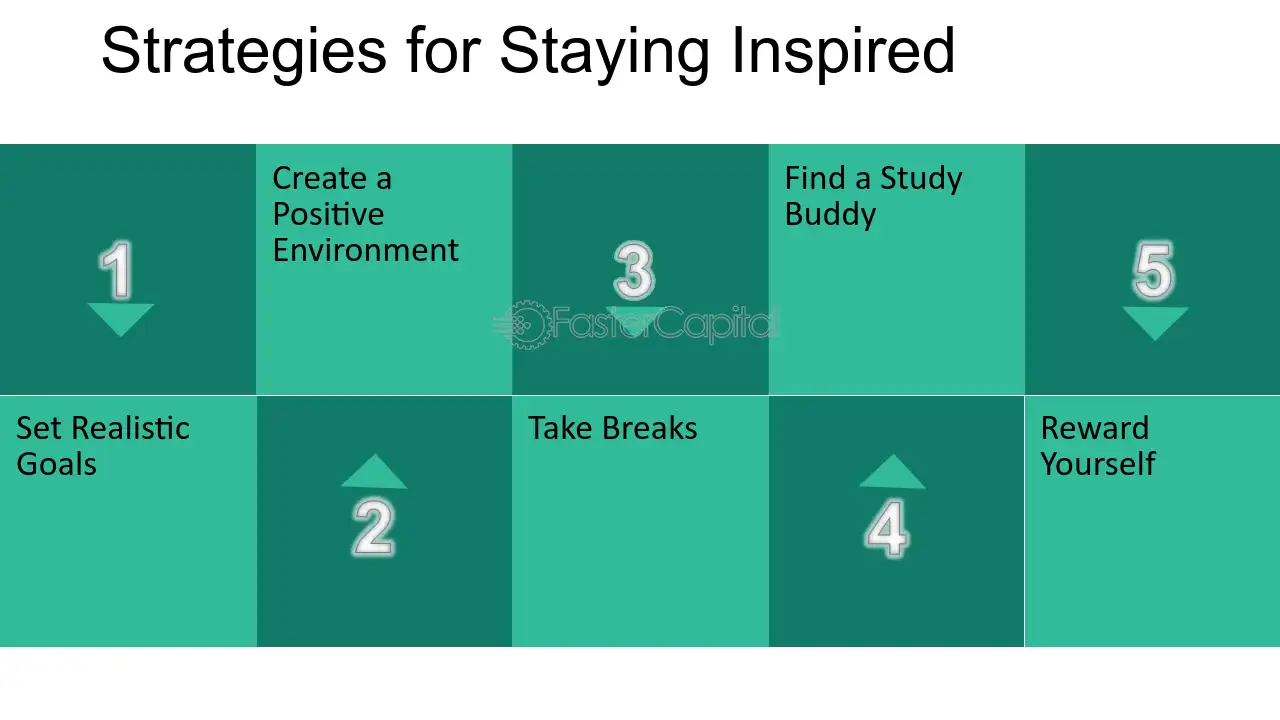 Strategies for Staying Inspired

1

Set Realistic Goals

Create a Positive Environment

2

3

Take Breaks

Find a Study Buddy

4

5

Reward Yourself

FasterCapital